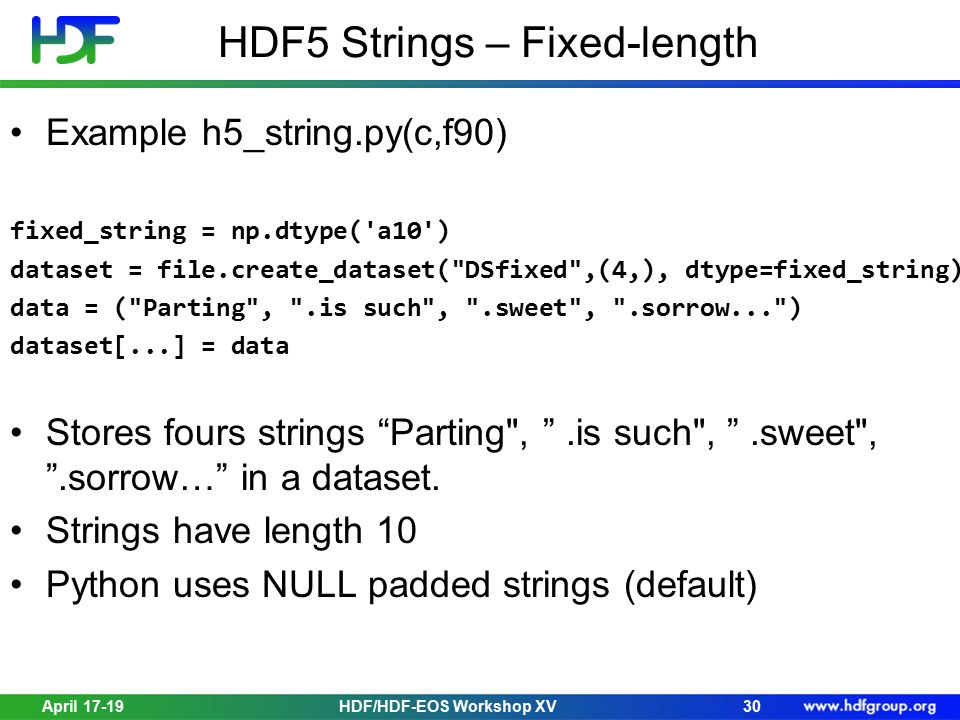 HDF

HDF5 Strings – Fixed-length

• Example h5_string.py(c,f90)

fixed_string = np.dtype('a10')
dataset = file.create_dataset("DSfixed",(4,), dtype=fixed_string)
data = ("Parting", ".is such", ".sweet", ".sorrow...")
dataset[...] = data

• Stores fours strings “Parting", ” .is such", ” .sweet", ”.sorrow…” in a dataset.
• Strings have length 10
• Python uses NULL padded strings (default)

April 17-19 HDF/HDF-EOS Workshop XV 30 www.hdfgroup.org